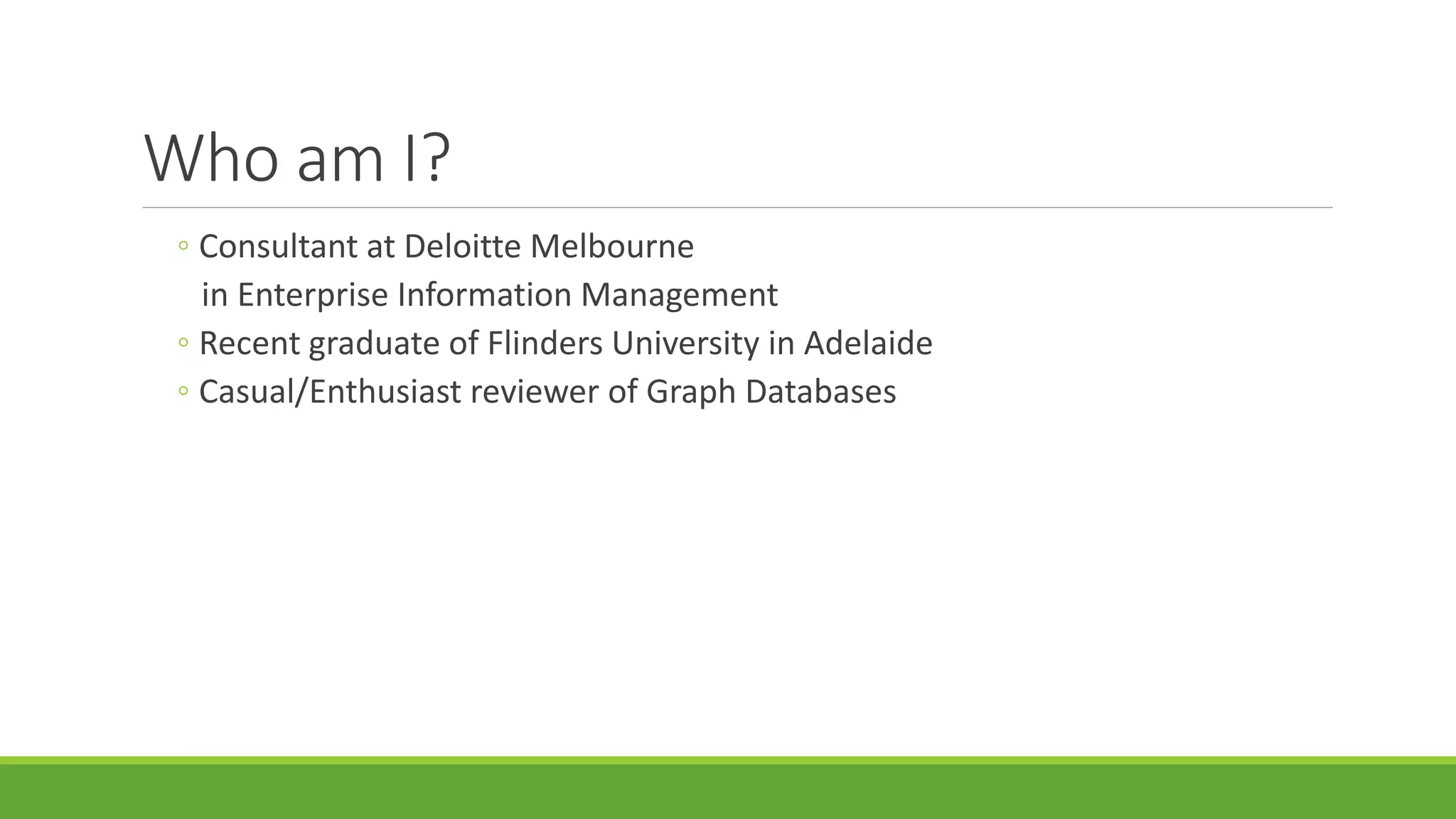 Who am I?

◦ Consultant at Deloitte Melbourne
in Enterprise Information Management
◦ Recent graduate of Flinders University in Adelaide
◦ Casual/Enthusiast reviewer of Graph Databases